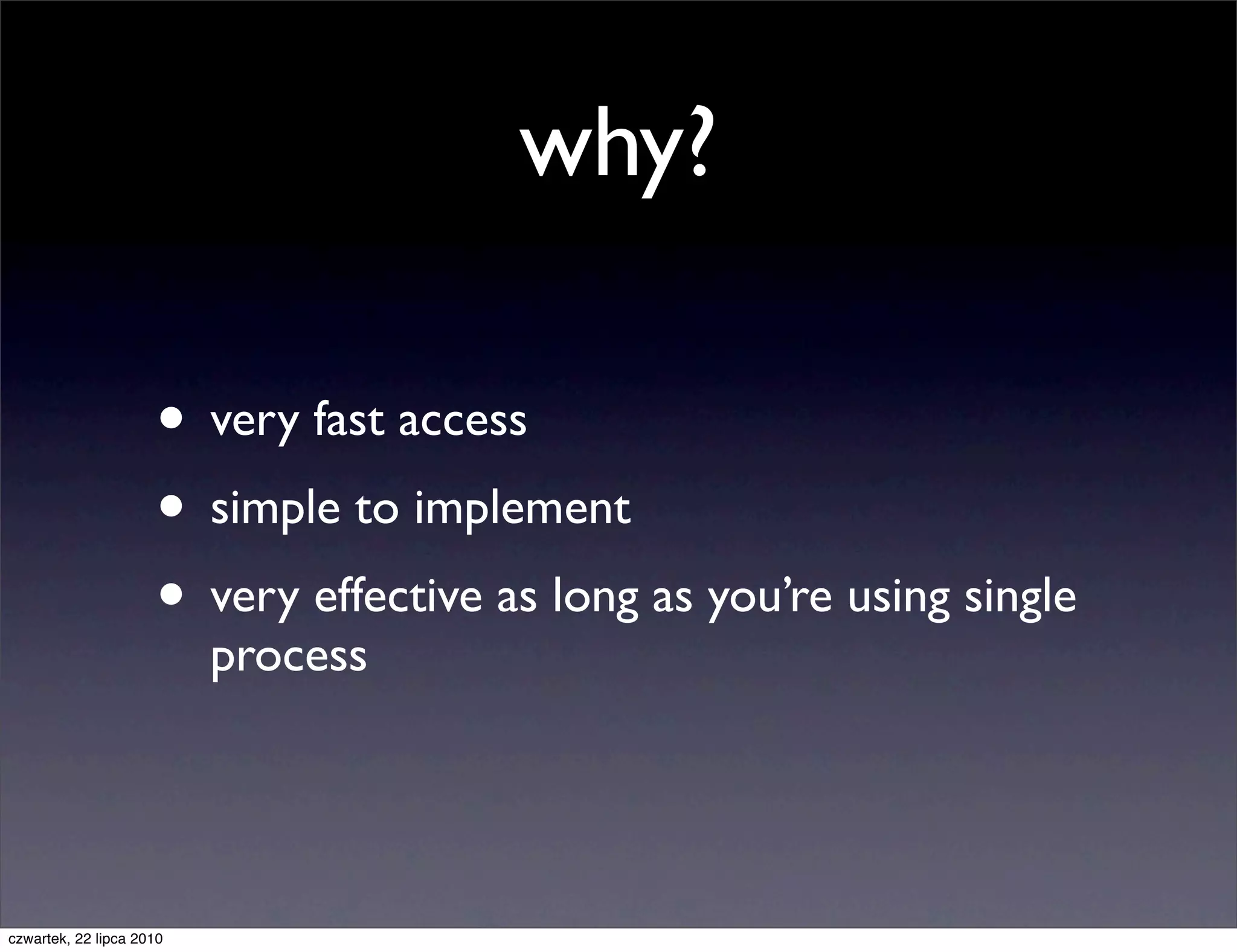 why?

• very fast access
• simple to implement
• very effective as long as you’re using single process

czwartek, 22 lipca 2010